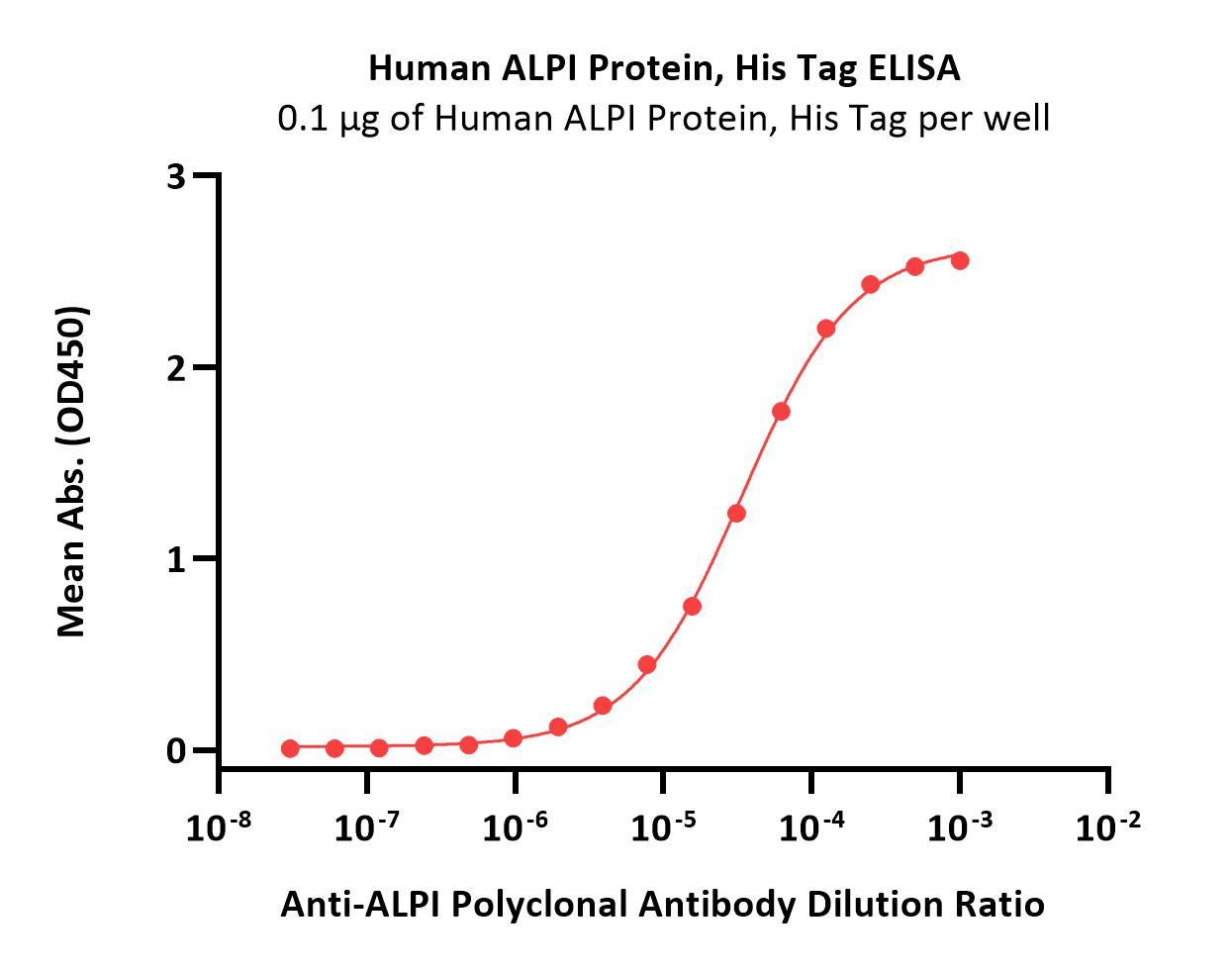 Human ALPI Protein, His Tag ELISA
0.1 μg of Human ALPI Protein, His Tag per well

Mean Abs. (OD450)

3
2
1
0

$10^{-8}$ $10^{-7}$ $10^{-6}$ $10^{-5}$ $10^{-4}$ $10^{-3}$ $10^{-2}$

Anti-ALPI Polyclonal Antibody Dilution Ratio